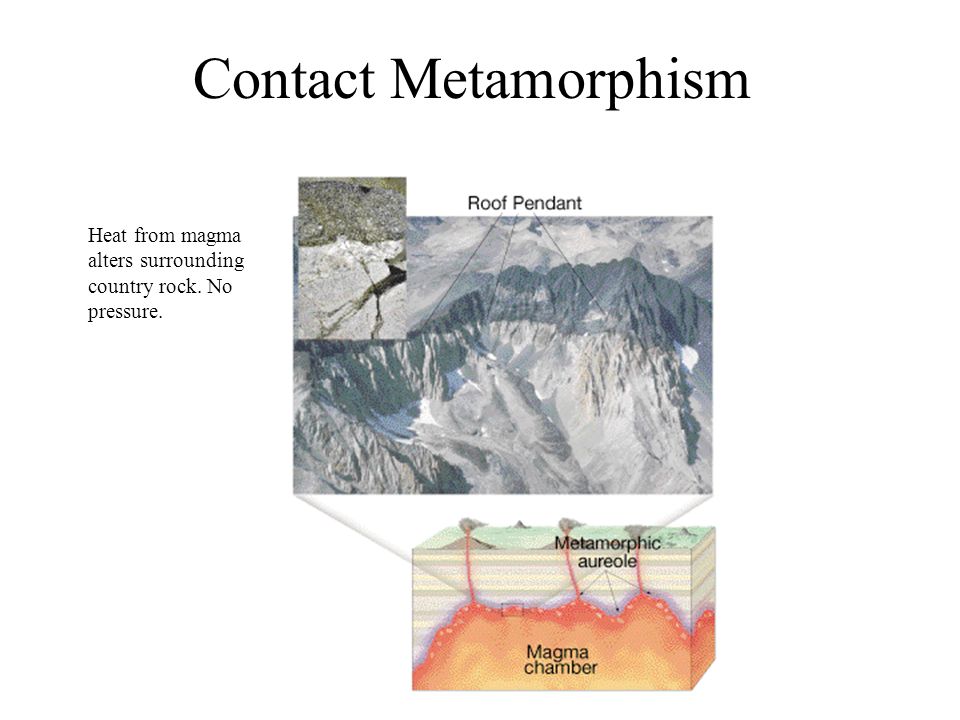 Contact Metamorphism

Heat from magma alters surrounding country rock. No pressure.

Roof Pendant

Metamorphic aureole

Magma chamber